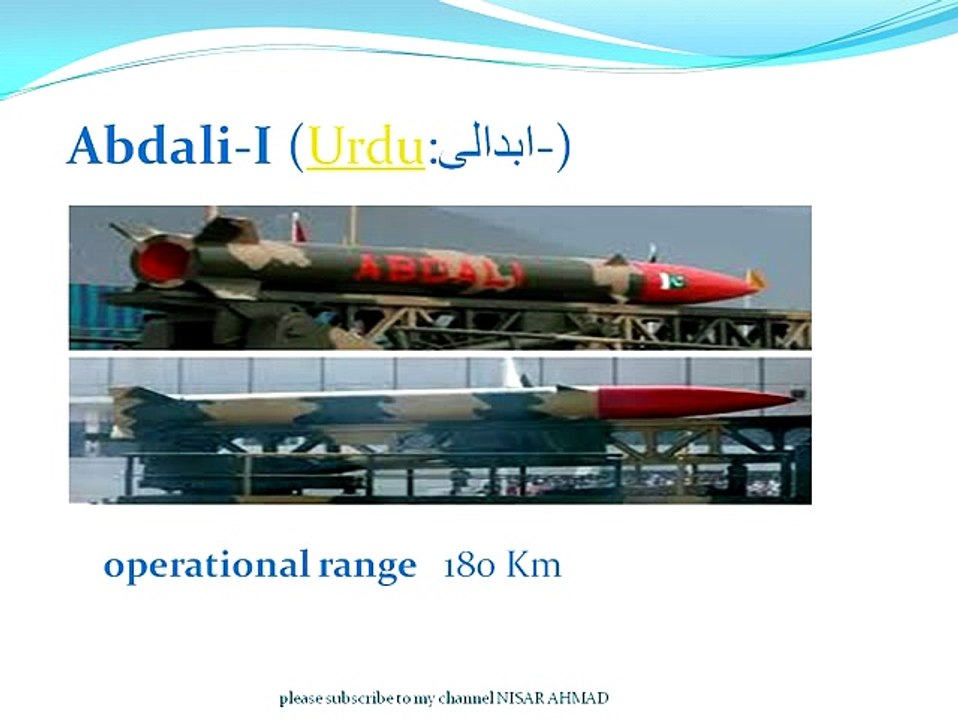 Abdali-I (Urdu:ابدالی-)

ABDALI

operational range 180 Km

please subscribe to my channel NISAR AHMAD